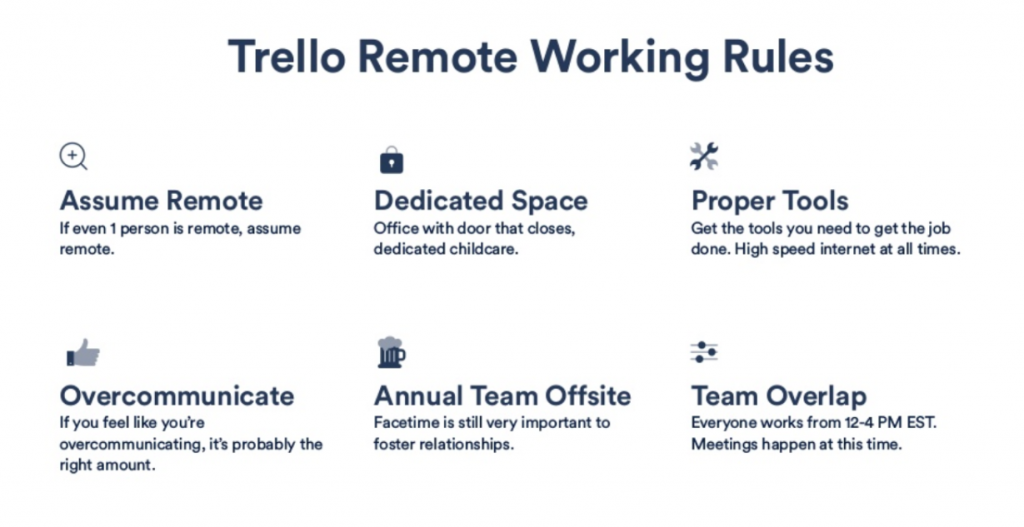 Trello Remote Working Rules

Assume Remote
If even 1 person is remote, assume remote.

Dedicated Space
Office with door that closes, dedicated childcare.

Proper Tools
Get the tools you need to get the job done. High speed internet at all times.

Overcommunicate
If you feel like you're overcommunicating, it's probably the right amount.

Annual Team Offsite
Facetime is still very important to foster relationships.

Team Overlap
Everyone works from 12-4 PM EST. Meetings happen at this time.